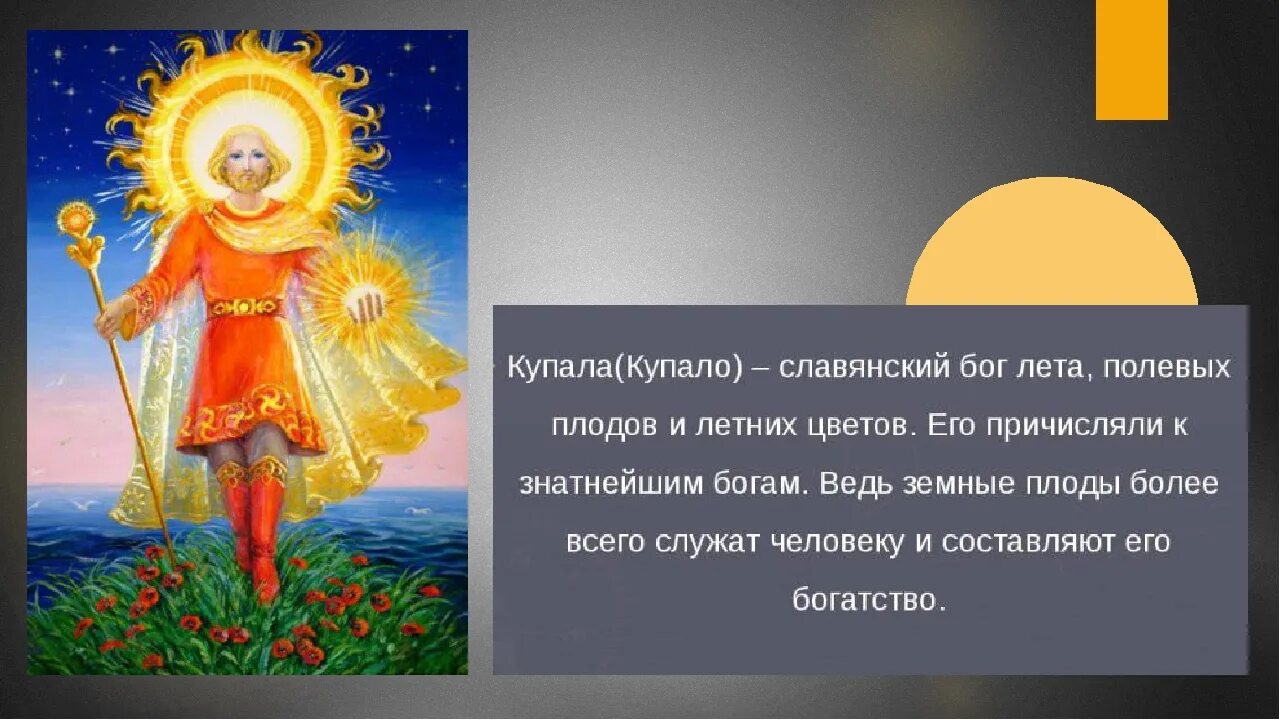 Купала(Купало) – славянский бог лета, полевых плодов и летних цветов. Его причисляли к знатнейшим богам. Ведь земные плоды более всего служат человеку и составляют его богатство.